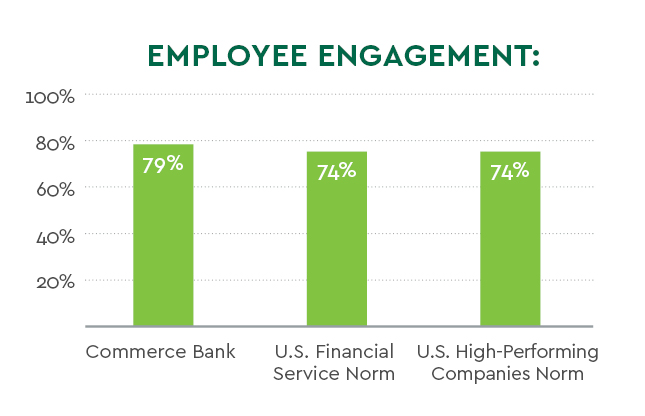 EMPLOYEE ENGAGEMENT:

100%
80%
60%
40%
20%

79%
74%
74%

Commerce Bank
U.S. Financial Service Norm
U.S. High-Performing Companies Norm